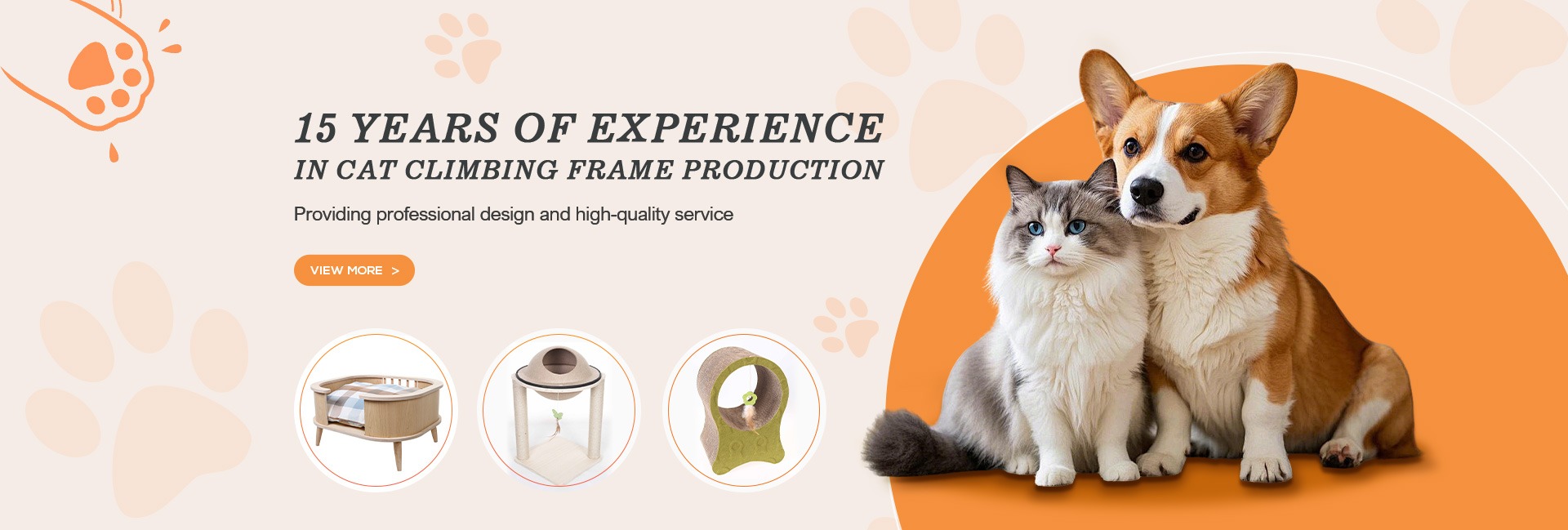 15 YEARS OF EXPERIENCE
IN CAT CLIMBING FRAME PRODUCTION

Providing professional design and high-quality service

VIEW MORE >